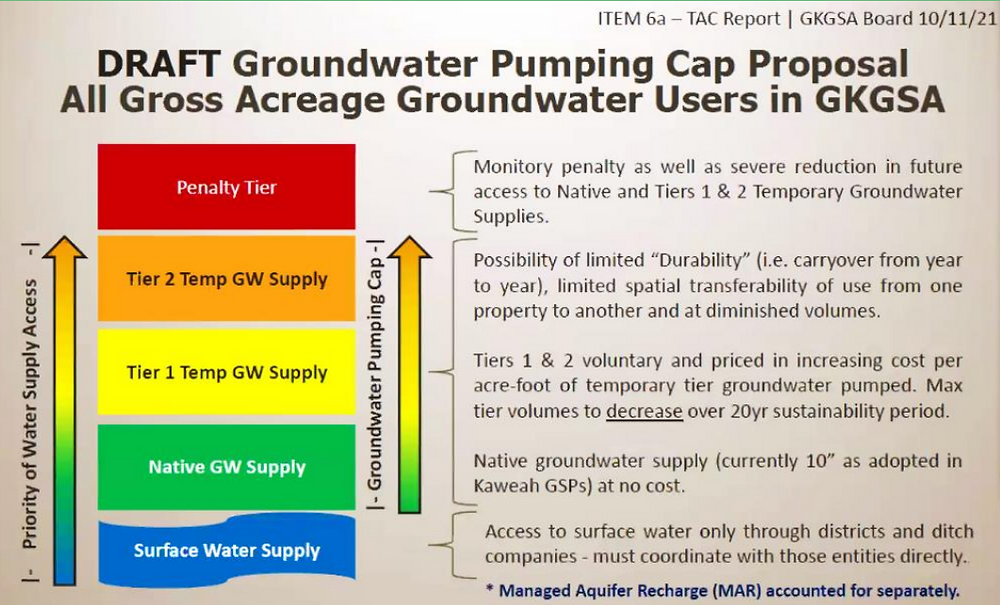 ITEM 6a – TAC Report | GKGSA Board 10/11/21

DRAFT Groundwater Pumping Cap Proposal
All Gross Acreage Groundwater Users in GKGSA

|- Priority of Water Supply Access -|

Penalty Tier

Tier 2 Temp GW Supply

Tier 1 Temp GW Supply

Native GW Supply

Surface Water Supply

|- Groundwater Pumping Cap -|

Monitory penalty as well as severe reduction in future access to Native and Tiers 1 & 2 Temporary Groundwater Supplies.

Possibility of limited "Durability" (i.e. carryover from year to year), limited spatial transferability of use from one property to another and at diminished volumes.

Tiers 1 & 2 voluntary and priced in increasing cost per acre-foot of temporary tier groundwater pumped. Max tier volumes to decrease over 20yr sustainability period.

Native groundwater supply (currently 10" as adopted in Kaweah GSPs) at no cost.

Access to surface water only through districts and ditch companies - must coordinate with those entities directly.

* Managed Aquifer Recharge (MAR) accounted for separately.